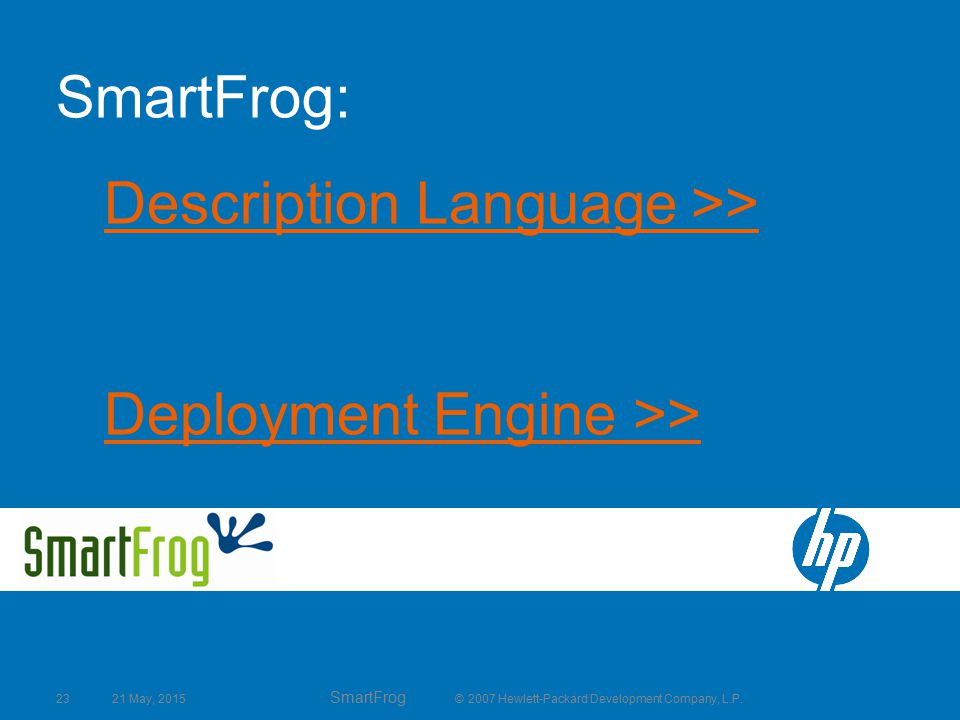 SmartFrog:

Description Language >>

Deployment Engine >>

SmartFrog

hp

23 21 May, 2015 SmartFrog © 2007 Hewlett-Packard Development Company, L.P.